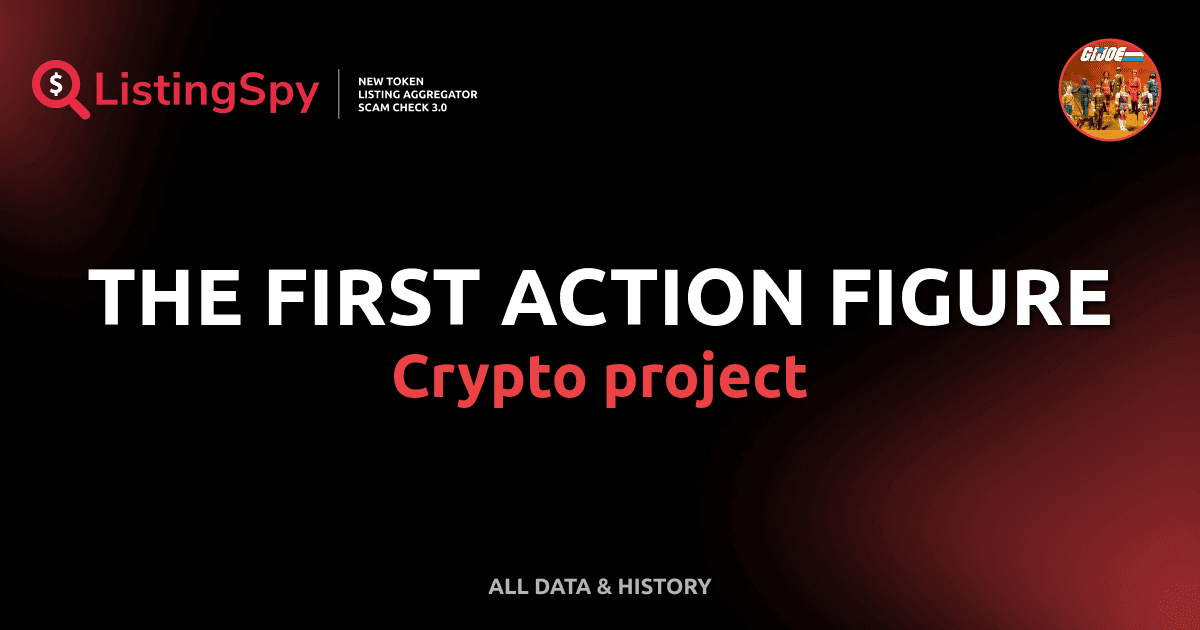 ListingSpy

NEW TOKEN
LISTING AGGREGATOR
SCAM CHECK 3.0

GI JOE

THE FIRST ACTION FIGURE
Crypto project

ALL DATA & HISTORY